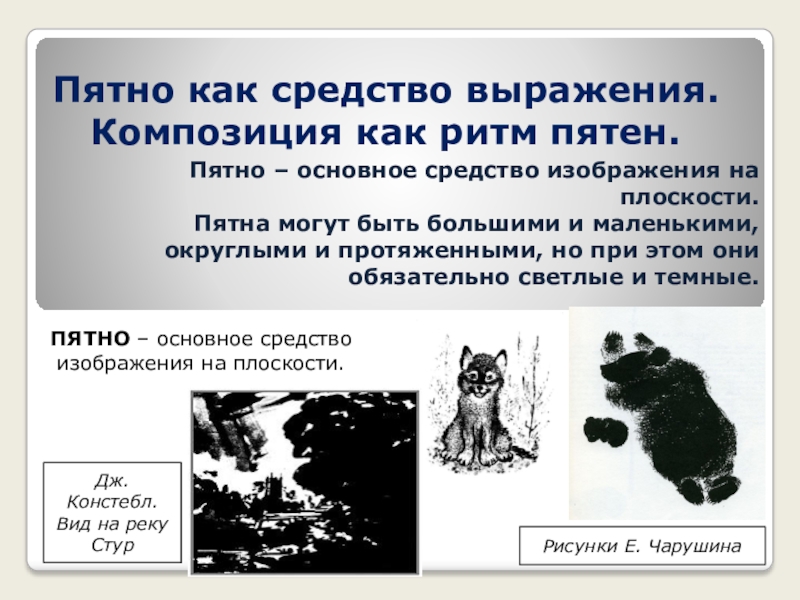 Пятно как средство выражения.
Композиция как ритм пятен.

Пятно – основное средство изображения на плоскости.
Пятна могут быть большими и маленькими, округлыми и протяженными, но при этом они обязательно светлые и темные.

ПЯТНО – основное средство изображения на плоскости.

Дж. Констебл. Вид на реку Стур

Рисунки Е. Чарушина